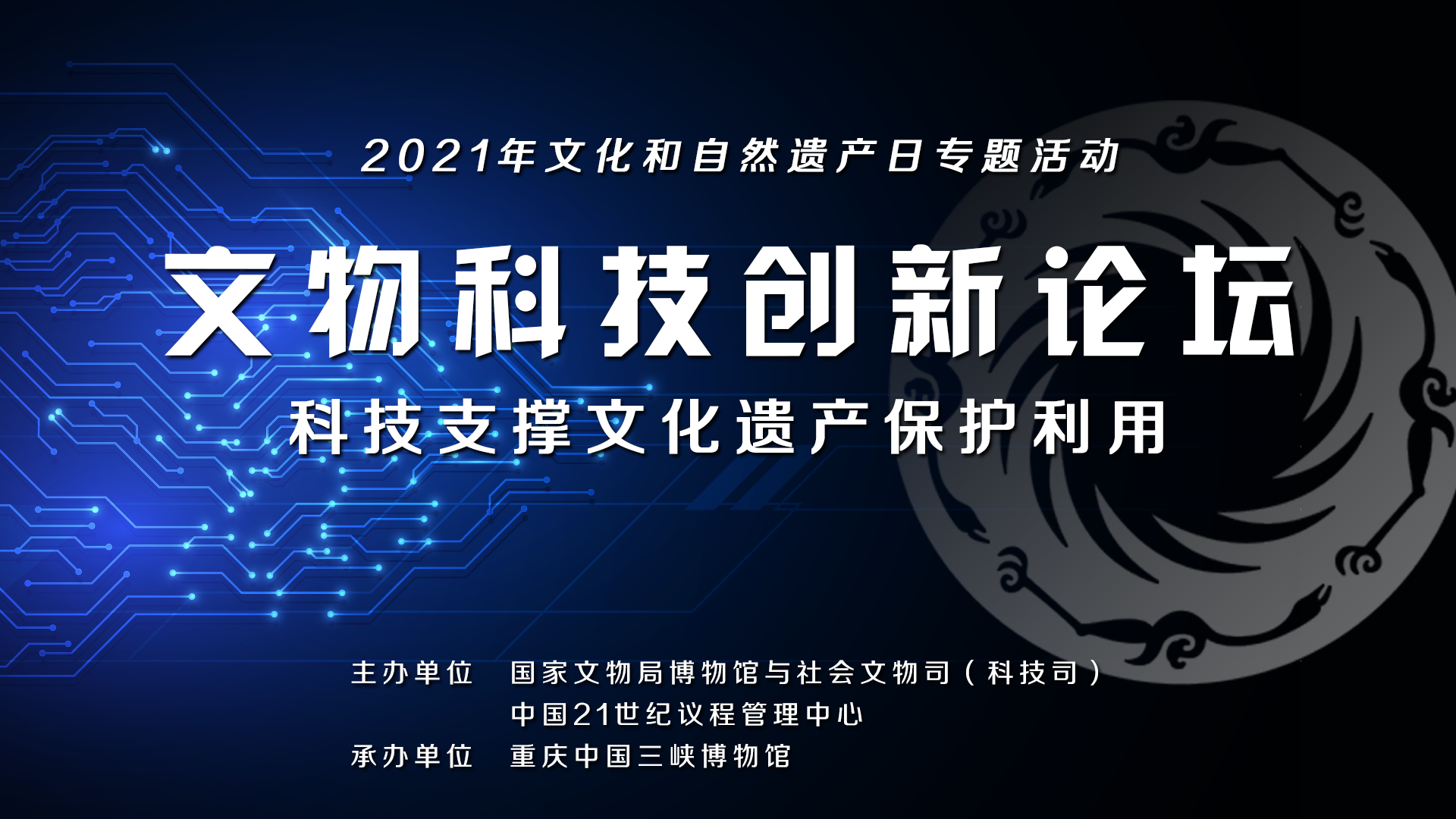 2021年文化和自然遗产日专题活动

文物科技创新论坛

科技支撑文化遗产保护利用

主办单位　国家文物局博物馆与社会文物司（科技司）
中国21世纪议程管理中心
承办单位　重庆中国三峡博物馆